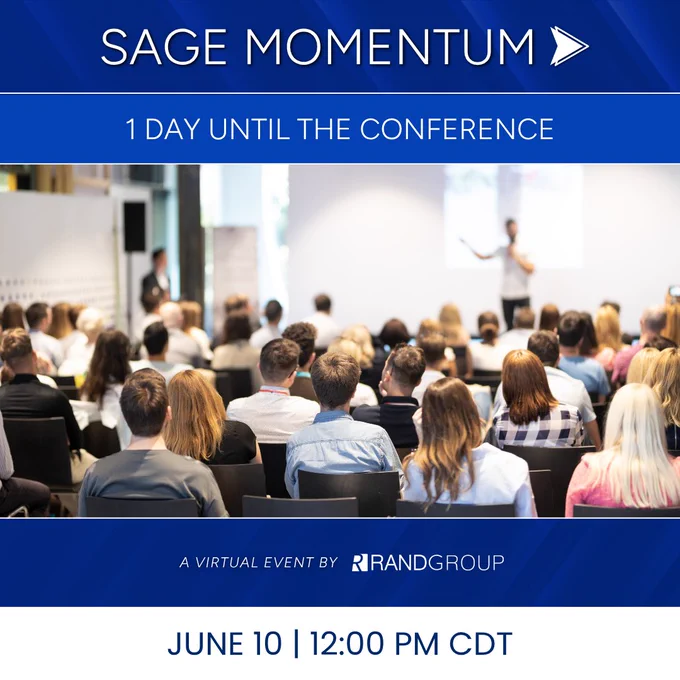 SAGE MOMENTUM

1 DAY UNTIL THE CONFERENCE

A VIRTUAL EVENT BY RANDGROUP

JUNE 10 | 12:00 PM CDT